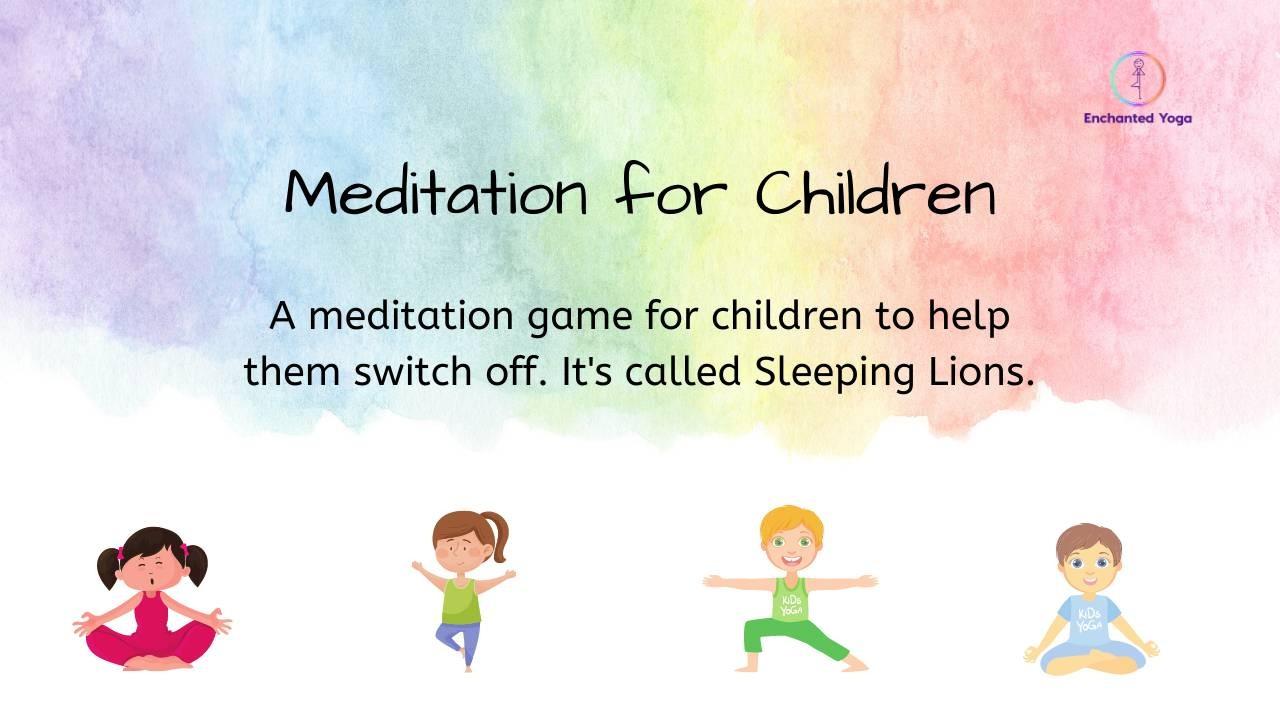 Enchanted Yoga

Meditation for Children

A meditation game for children to help them switch off. It's called Sleeping Lions.

KiDs YoGa

KiDs YoGa